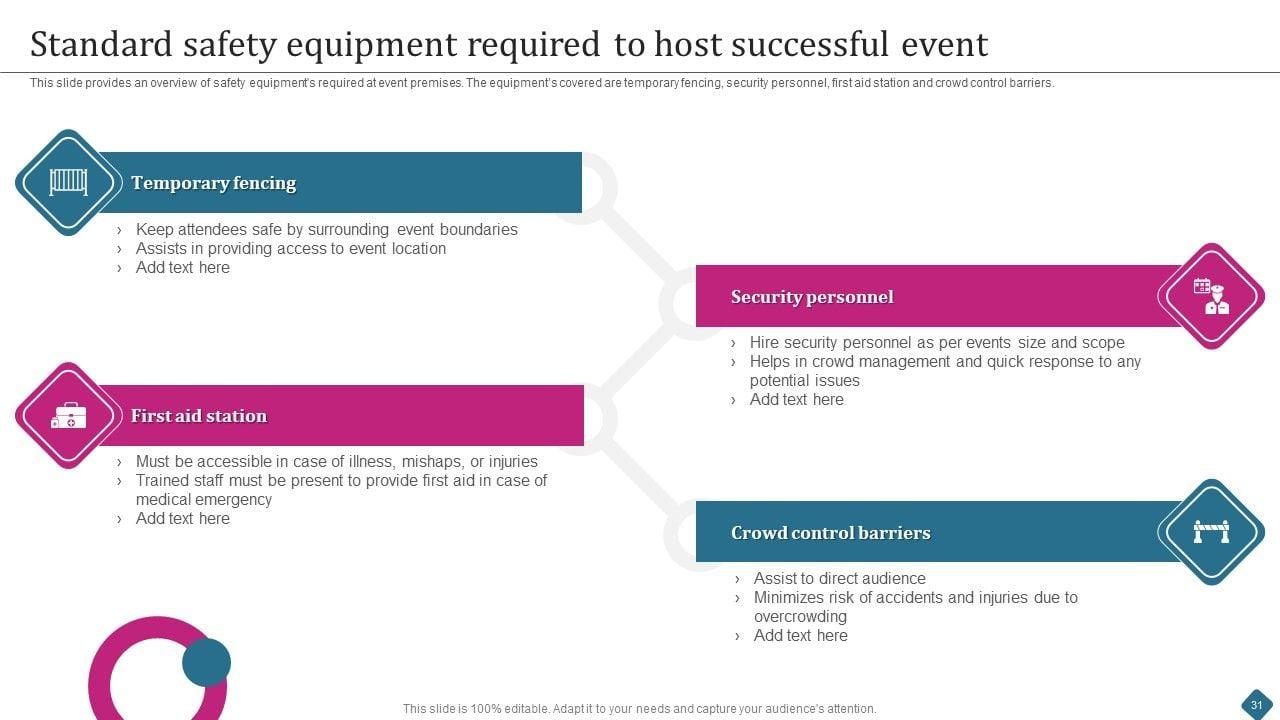 Standard safety equipment required to host successful event

This slide provides an overview of safety equipment's required at event premises. The equipment's covered are temporary fencing, security personnel, first aid station and crowd control barriers.

Temporary fencing

› Keep attendees safe by surrounding event boundaries
› Assists in providing access to event location
› Add text here

Security personnel

› Hire security personnel as per events size and scope
› Helps in crowd management and quick response to any potential issues
› Add text here

First aid station

› Must be accessible in case of illness, mishaps, or injuries
› Trained staff must be present to provide first aid in case of medical emergency
› Add text here

Crowd control barriers

› Assist to direct audience
› Minimizes risk of accidents and injuries due to overcrowding
› Add text here

This slide is 100% editable. Adapt it to your needs and capture your audience's attention.

31